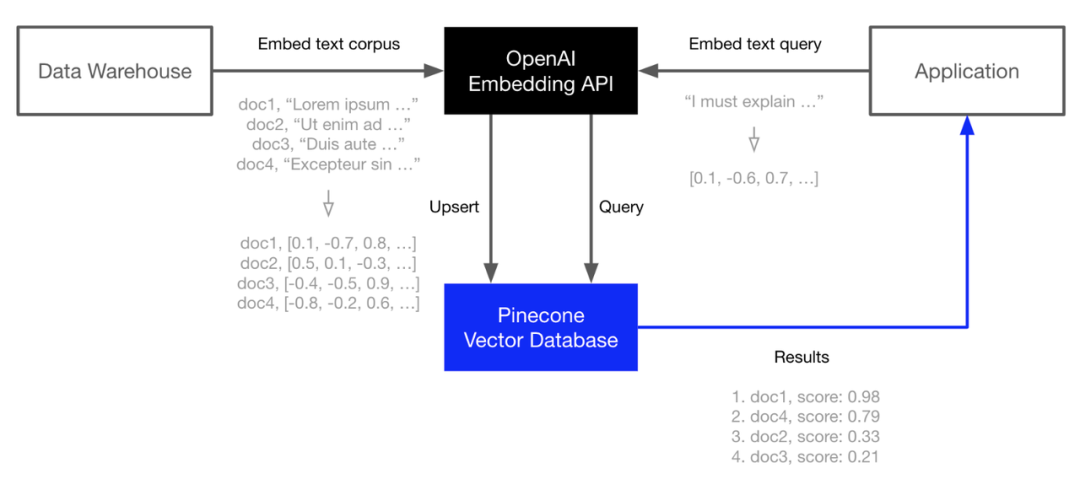 Data Warehouse

Embed text corpus

OpenAI Embedding API

Embed text query

Application

doc1, “Lorem ipsum …”
doc2, “Ut enim ad …”
doc3, “Duis aute …”
doc4, “Excepteur sin …”

doc1, [0.1, -0.7, 0.8, …]
doc2, [0.5, 0.1, -0.3, …]
doc3, [-0.4, -0.5, 0.9, …]
doc4, [-0.8, -0.2, 0.6, …]

Upsert

Query

“I must explain …”

[0.1, -0.6, 0.7, …]

Pinecone Vector Database

Results

1. doc1, score: 0.98
2. doc4, score: 0.79
3. doc2, score: 0.33
4. doc3, score: 0.21